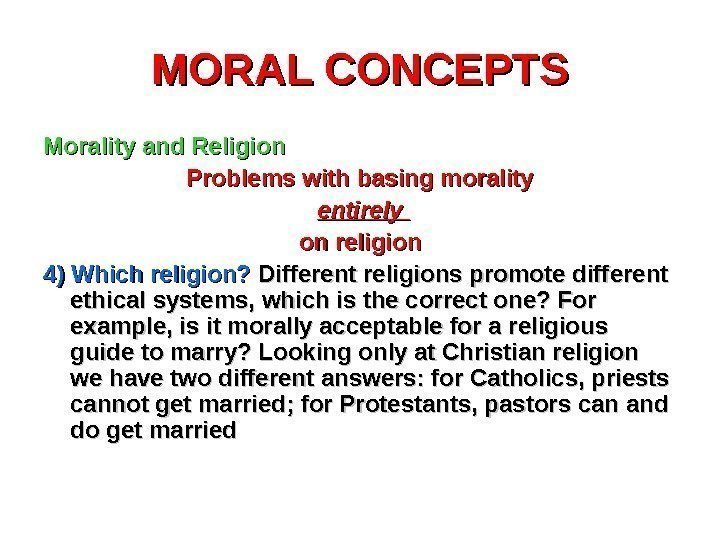 MORAL CONCEPTS

Morality and Religion

Problems with basing morality
entirely
on religion

4) Which religion? Different religions promote different ethical systems, which is the correct one? For example, is it morally acceptable for a religious guide to marry? Looking only at Christian religion we have two different answers: for Catholics, priests cannot get married; for Protestants, pastors can and do get married